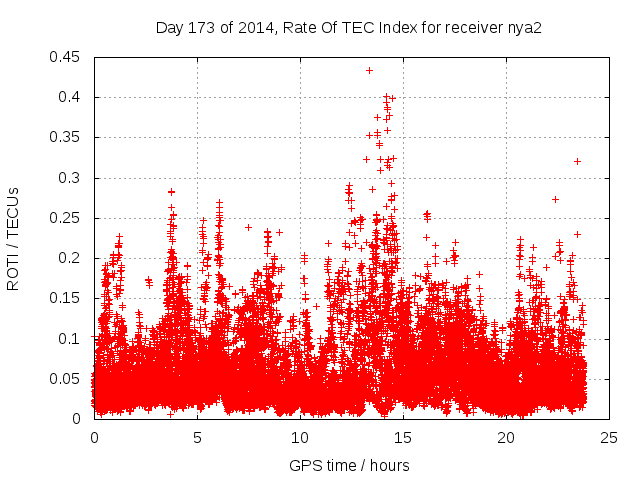 Day 173 of 2014, Rate Of TEC Index for receiver nya2

ROTI / TECUs

0.45
0.4
0.35
0.3
0.25
0.2
0.15
0.1
0.05
0

0
5
10
15
20
25

GPS time / hours